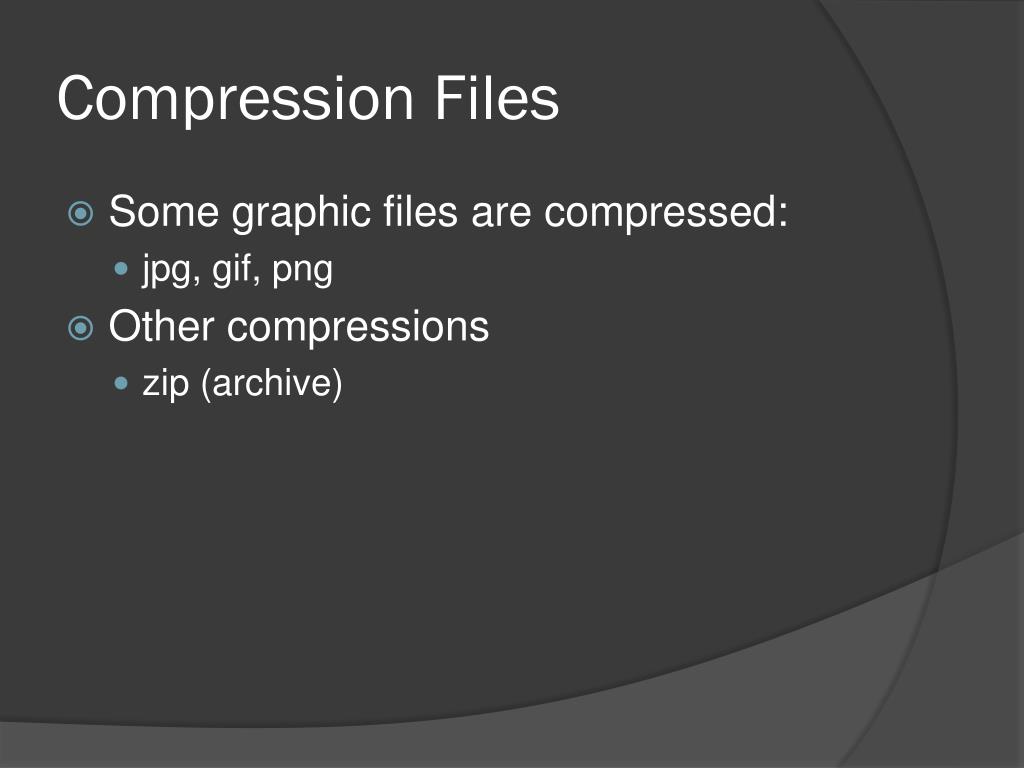 Compression Files

Some graphic files are compressed:

jpg, gif, png

Other compressions

zip (archive)